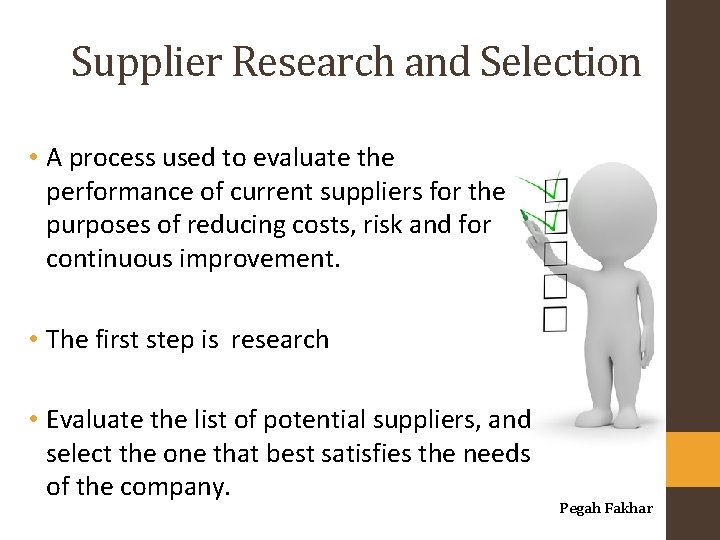 Supplier Research and Selection

• A process used to evaluate the performance of current suppliers for the purposes of reducing costs, risk and for continuous improvement.

• The first step is  research

• Evaluate the list of potential suppliers, and select the one that best satisfies the needs of the company.

Pegah Fakhar